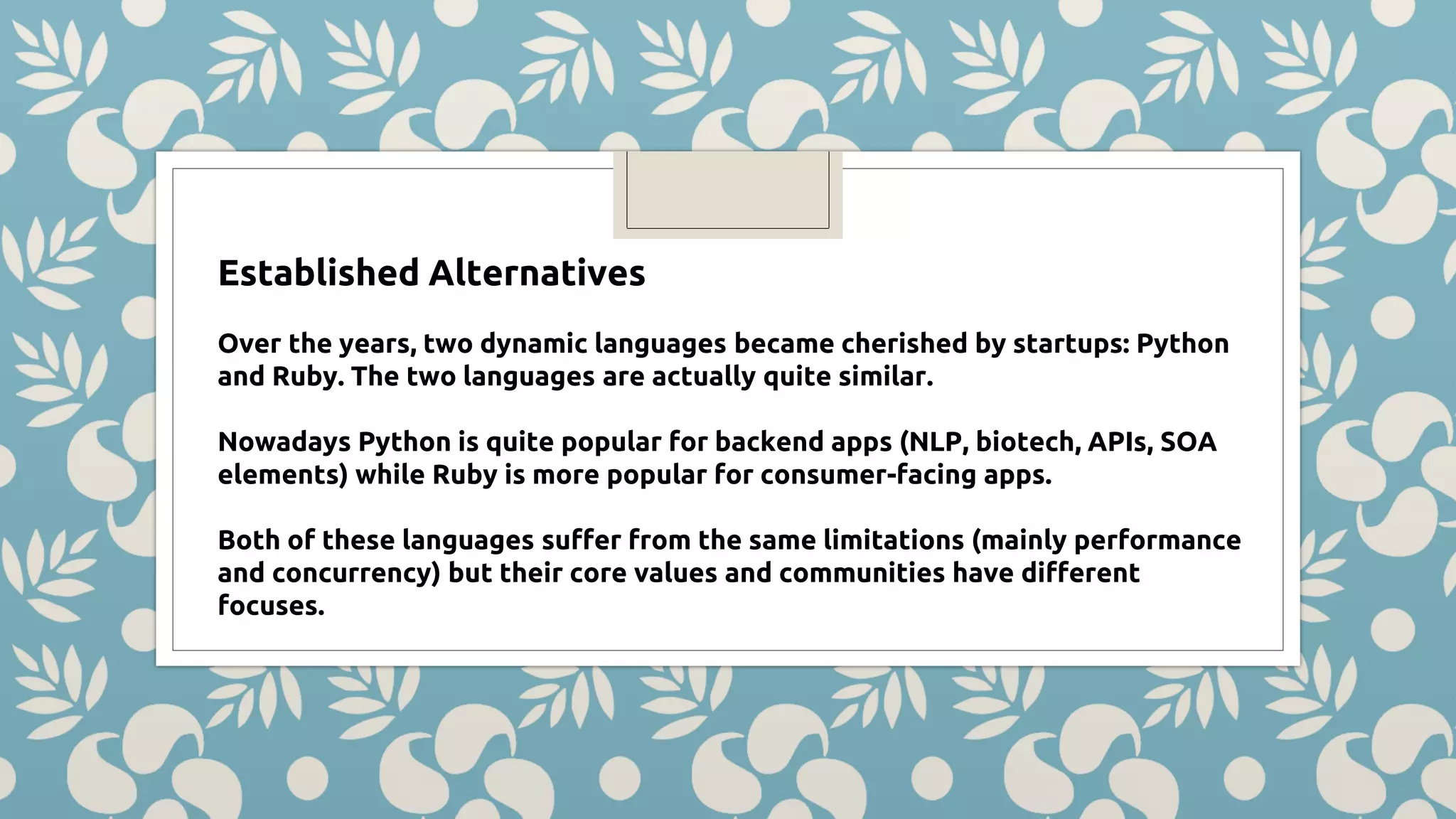 Established Alternatives

Over the years, two dynamic languages became cherished by startups: Python and Ruby. The two languages are actually quite similar.

Nowadays Python is quite popular for backend apps (NLP, biotech, APIs, SOA elements) while Ruby is more popular for consumer-facing apps.

Both of these languages suffer from the same limitations (mainly performance and concurrency) but their core values and communities have different focuses.